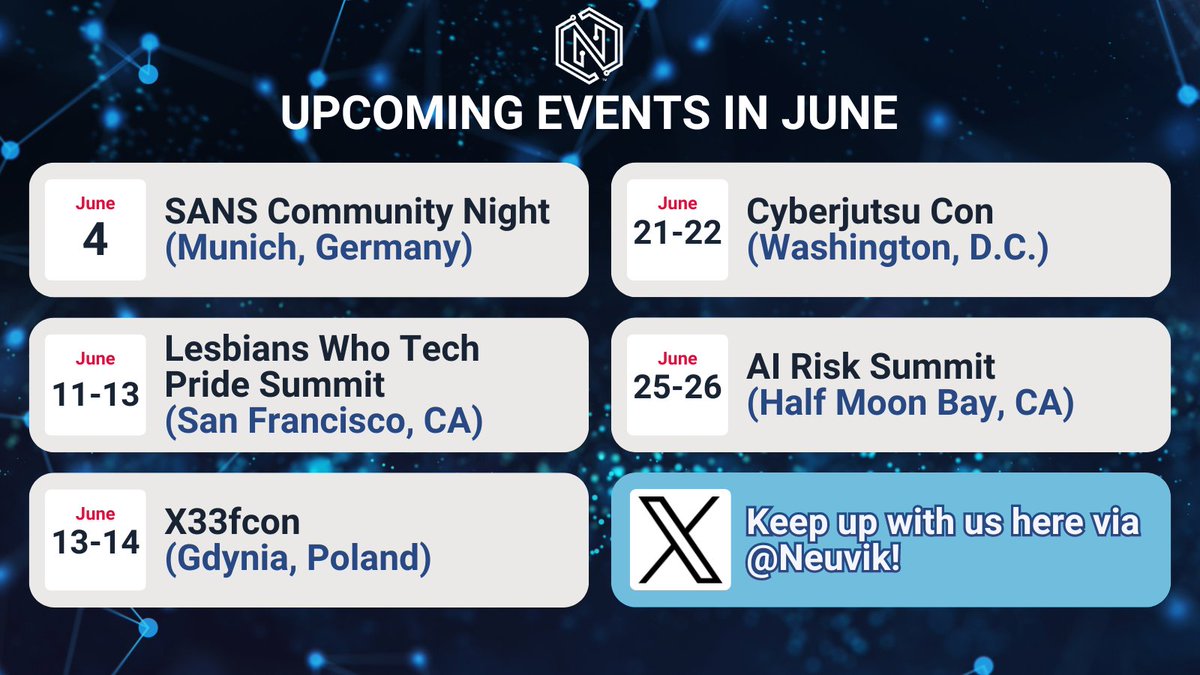 UPCOMING EVENTS IN JUNE

June
4
SANS Community Night
(Munich, Germany)

June
11-13
Lesbians Who Tech Pride Summit
(San Francisco, CA)

June
13-14
X33fcon
(Gdynia, Poland)

June
21-22
Cyberjutsu Con
(Washington, D.C.)

June
25-26
AI Risk Summit
(Half Moon Bay, CA)

Keep up with us here via @Neuvik!